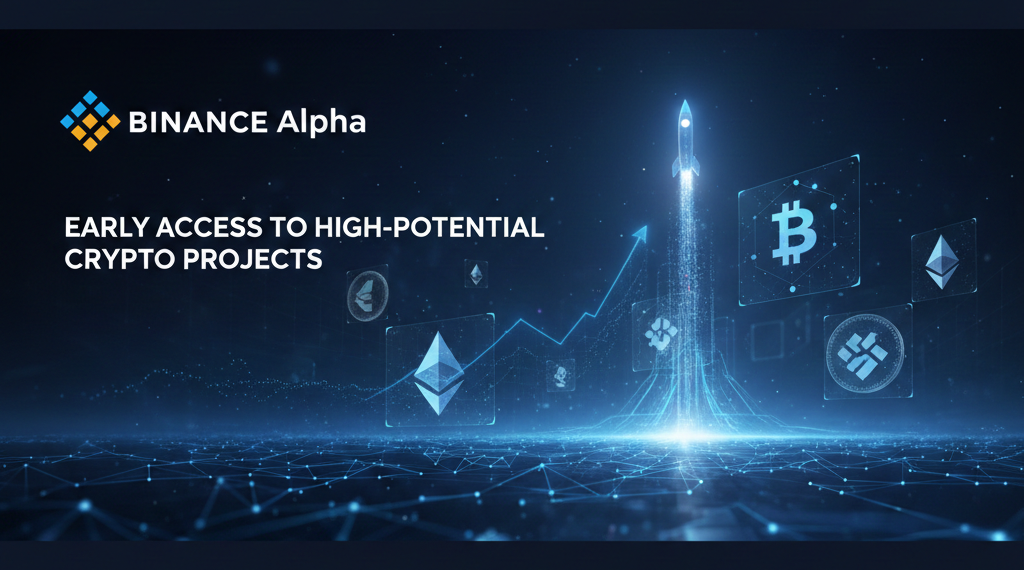 BINANCE Alpha

EARLY ACCESS TO HIGH-POTENTIAL CRYPTO PROJECTS